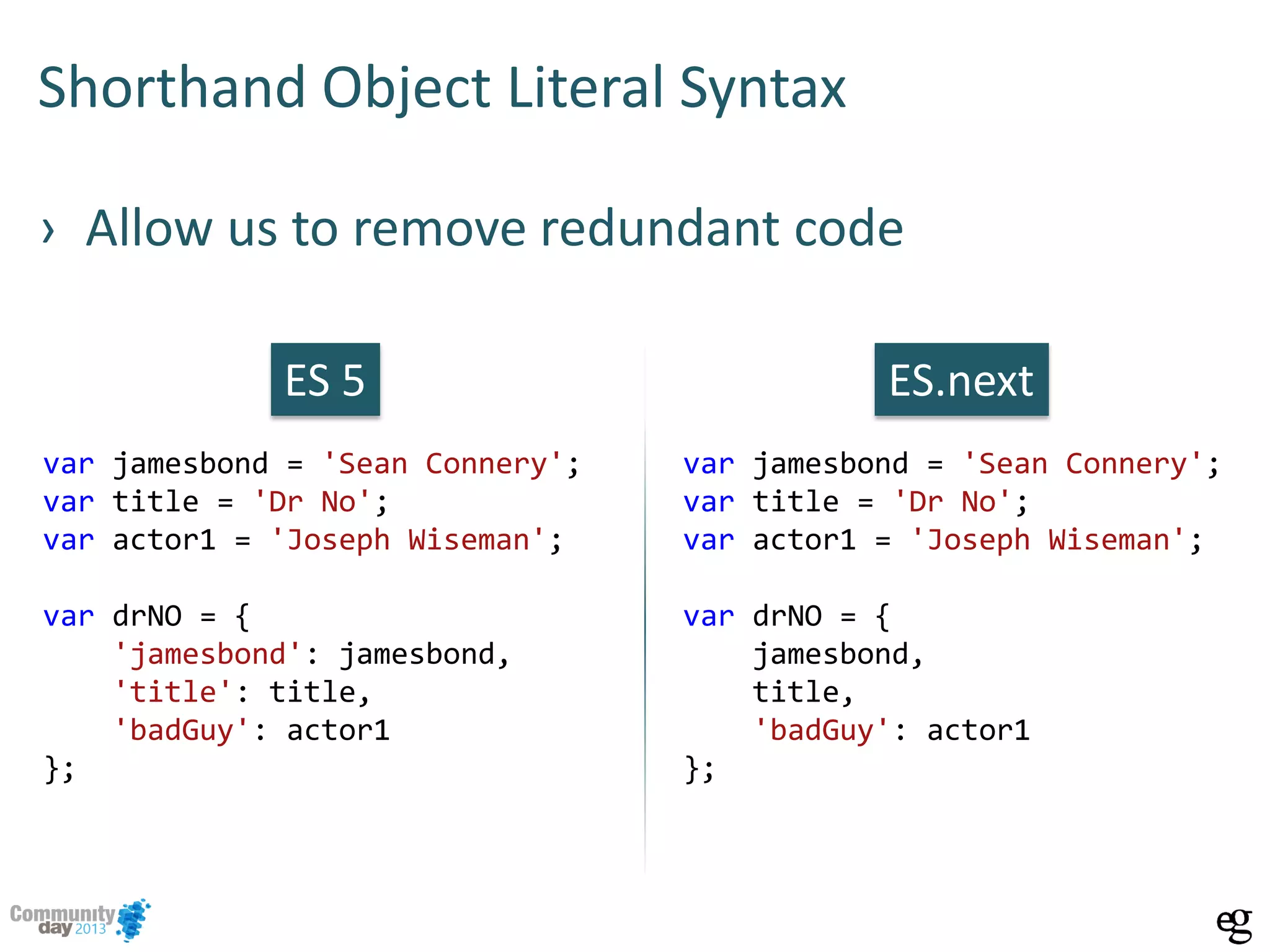 Shorthand Object Literal Syntax

› Allow us to remove redundant code

ES 5

var jamesbond = 'Sean Connery';
var title = 'Dr No';
var actor1 = 'Joseph Wiseman';

var drNO = {
    'jamesbond': jamesbond,
    'title': title,
    'badGuy': actor1
};

ES.next

var jamesbond = 'Sean Connery';
var title = 'Dr No';
var actor1 = 'Joseph Wiseman';

var drNO = {
    jamesbond,
    title,
    'badGuy': actor1
};

Community day 2013

eg